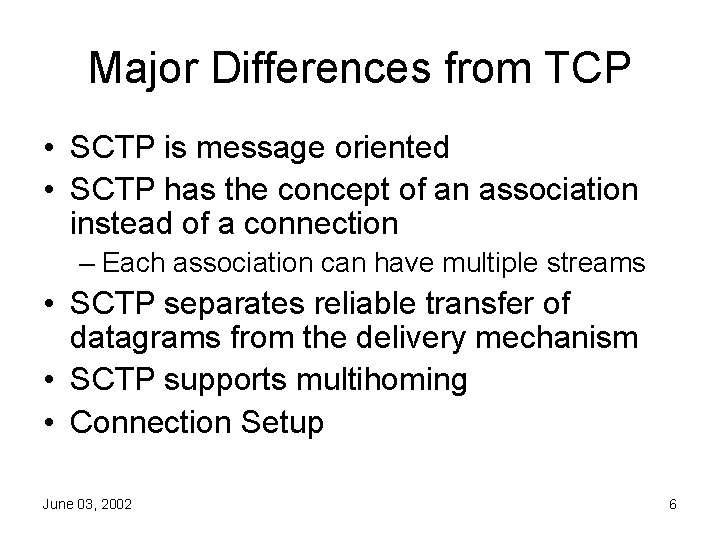 Major Differences from TCP

• SCTP is message oriented
• SCTP has the concept of an association instead of a connection
– Each association can have multiple streams
• SCTP separates reliable transfer of datagrams from the delivery mechanism
• SCTP supports multihoming
• Connection Setup

June 03, 2002

6